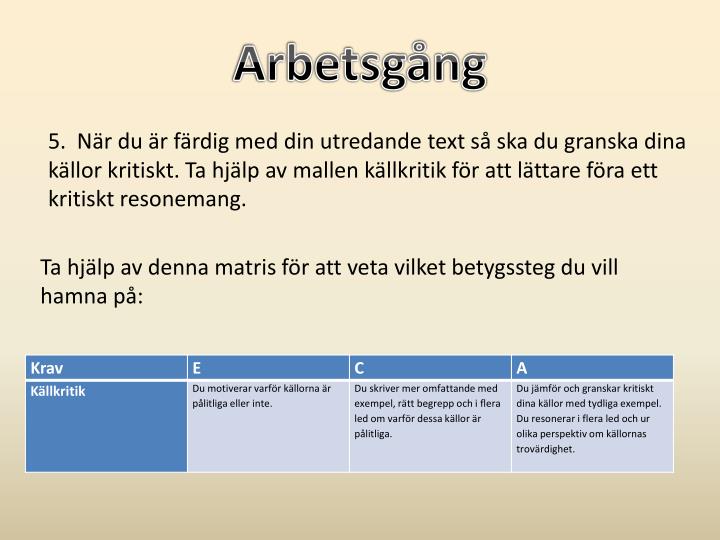 Arbetsgång

5. När du är färdig med din utredande text så ska du granska dina källor kritiskt. Ta hjälp av mallen källkritik för att lättare föra ett kritiskt resonemang.

Ta hjälp av denna matris för att veta vilket betygssteg du vill hamna på:

| Krav | E | C | A |
|---|---|---|---|
| Källkritik | Du motiverar varför källorna är pålitliga eller inte. | Du skriver mer omfattande med exempel, rätt begrepp och i flera led om varför dessa källor är pålitliga. | Du jämför och granskar kritiskt dina källor med tydliga exempel. Du resonerar i flera led och ur olika perspektiv om källornas trovärdighet. |